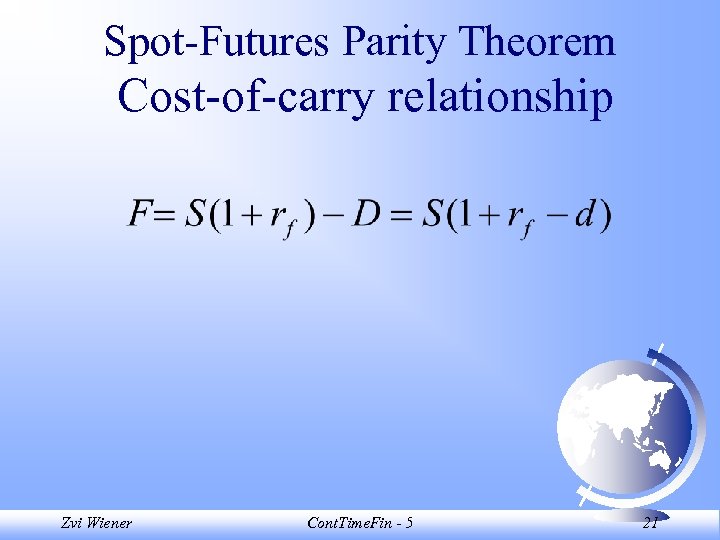 Spot-Futures Parity Theorem
Cost-of-carry relationship

$F = S(1 + r_f) - D = S(1 + r_f - d)$

Zvi Wiener

ContTimeFin - 5

21